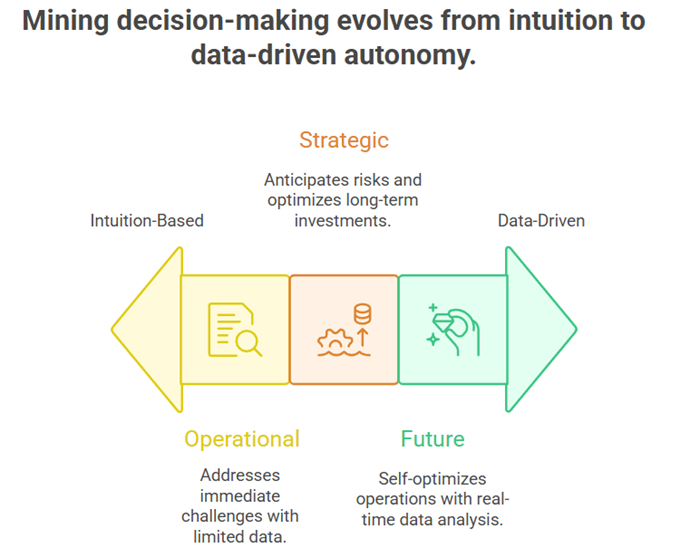 Mining decision-making evolves from intuition to data-driven autonomy.

Strategic

Anticipates risks and optimizes long-term investments.

Intuition-Based

Data-Driven

Operational

Addresses immediate challenges with limited data.

Future

Self-optimizes operations with real-time data analysis.